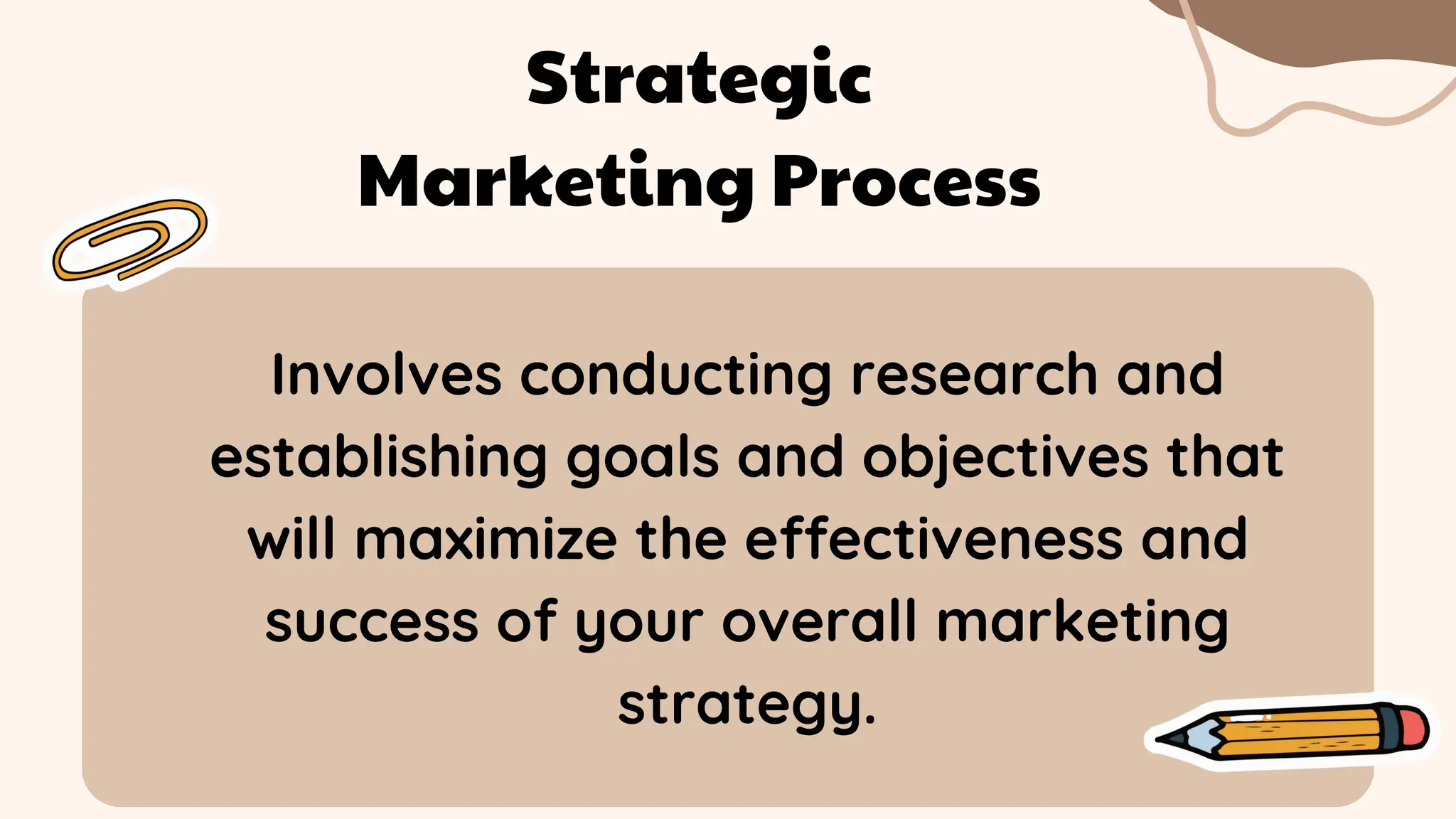 Strategic
Marketing Process

Involves conducting research and establishing goals and objectives that will maximize the effectiveness and success of your overall marketing strategy.